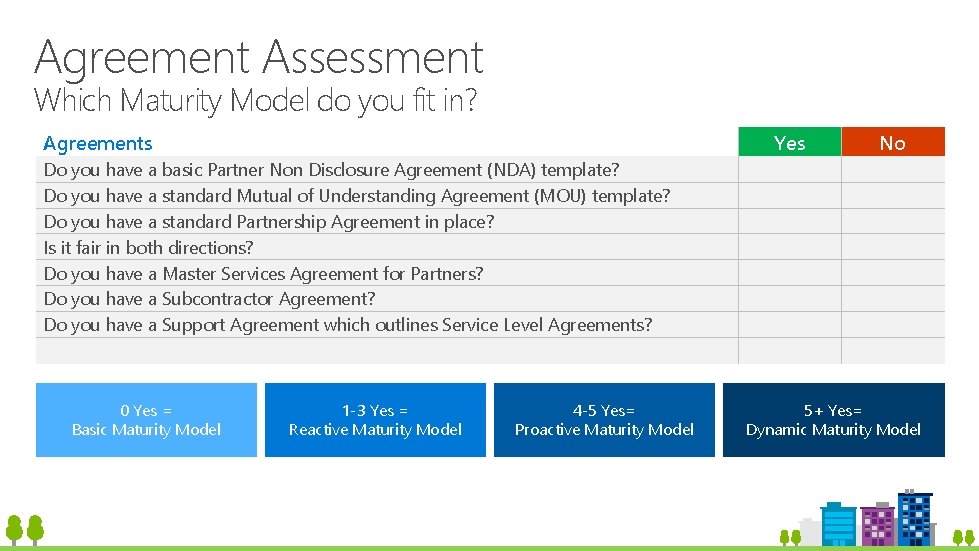 Agreement Assessment
Which Maturity Model do you fit in?

| Agreements | Yes | No |
|---|---|---|
| Do you have a basic Partner Non Disclosure Agreement (NDA) template? | | |
| Do you have a standard Mutual of Understanding Agreement (MOU) template? | | |
| Do you have a standard Partnership Agreement in place? | | |
| Is it fair in both directions? | | |
| Do you have a Master Services Agreement for Partners? | | |
| Do you have a Subcontractor Agreement? | | |
| Do you have a Support Agreement which outlines Service Level Agreements? | | |
| | | |

0 Yes =
Basic Maturity Model

1-3 Yes =
Reactive Maturity Model

4-5 Yes=
Proactive Maturity Model

5+ Yes=
Dynamic Maturity Model